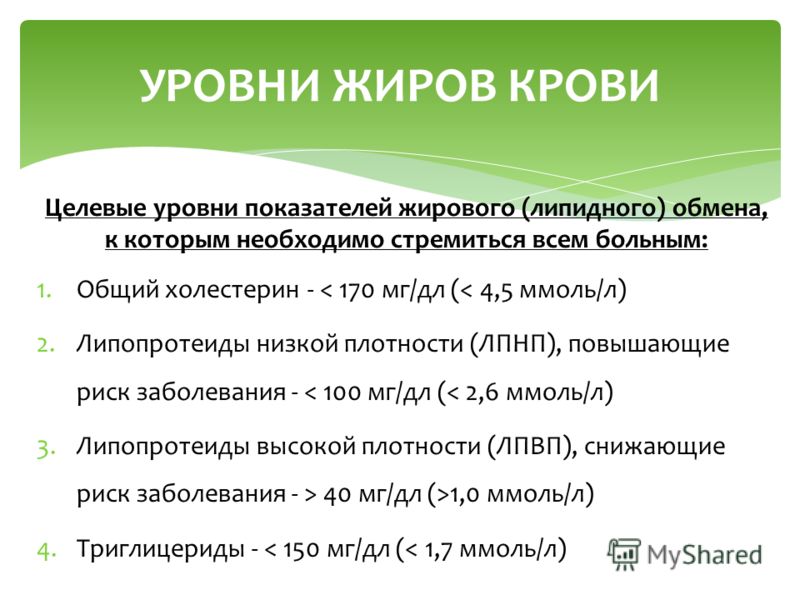 УРОВНИ ЖИРОВ КРОВИ

Целевые уровни показателей жирового (липидного) обмена, к которым необходимо стремиться всем больным:

1. Общий холестерин - < 170 мг/дл (< 4,5 ммоль/л)
2. Липопротеиды низкой плотности (ЛПНП), повышающие риск заболевания - < 100 мг/дл (< 2,6 ммоль/л)
3. Липопротеиды высокой плотности (ЛПВП), снижающие риск заболевания - > 40 мг/дл (>1,0 ммоль/л)
4. Триглицериды - < 150 мг/дл (< 1,7 ммоль/л)

MyShared